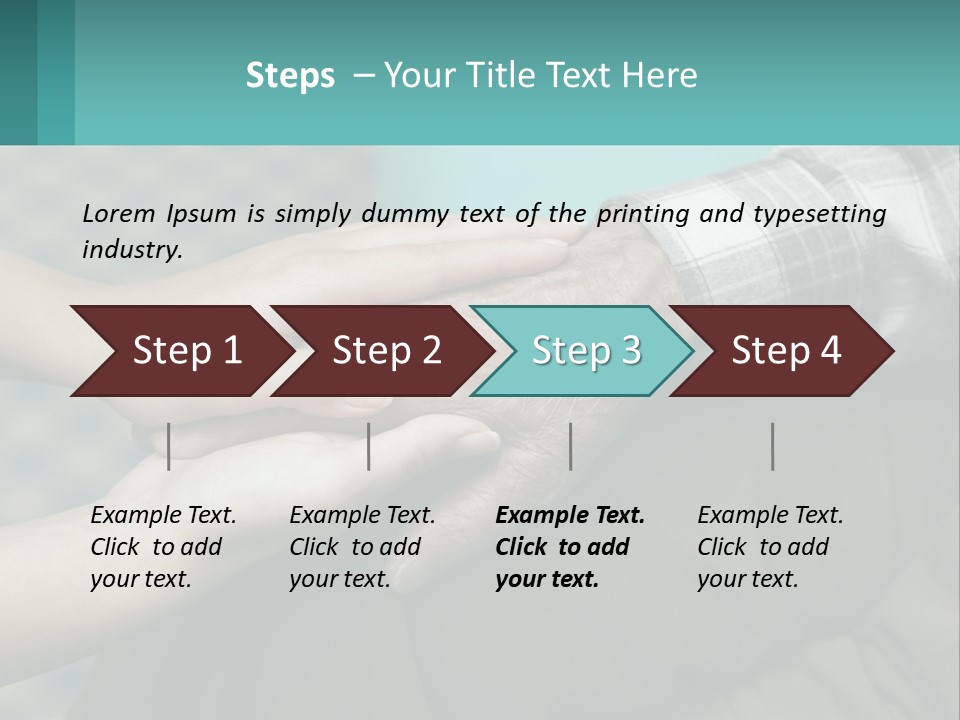 Steps – Your Title Text Here

Lorem Ipsum is simply dummy text of the printing and typesetting industry.

Step 1

Step 2

Step 3

Step 4

Example Text. Click to add your text.

Example Text. Click to add your text.

Example Text. Click to add your text.

Example Text. Click to add your text.